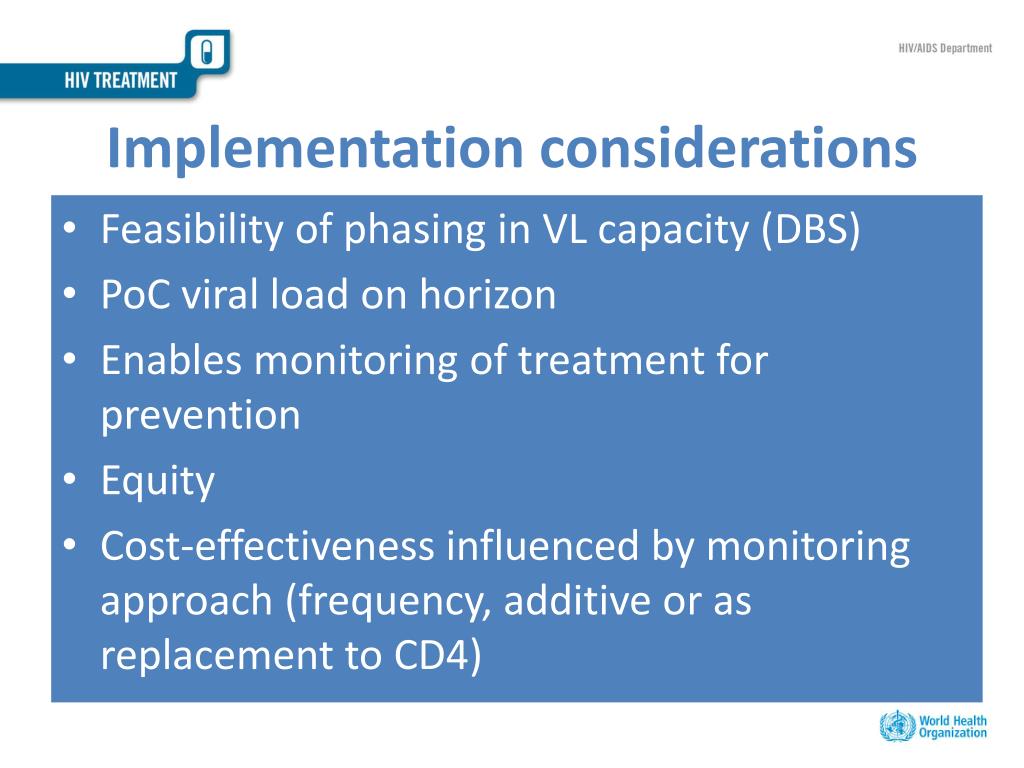 HIV TREATMENT

HIV/AIDS Department

Implementation considerations

• Feasibility of phasing in VL capacity (DBS)
• PoC viral load on horizon
• Enables monitoring of treatment for prevention
• Equity
• Cost-effectiveness influenced by monitoring approach (frequency, additive or as replacement to CD4)

World Health Organization